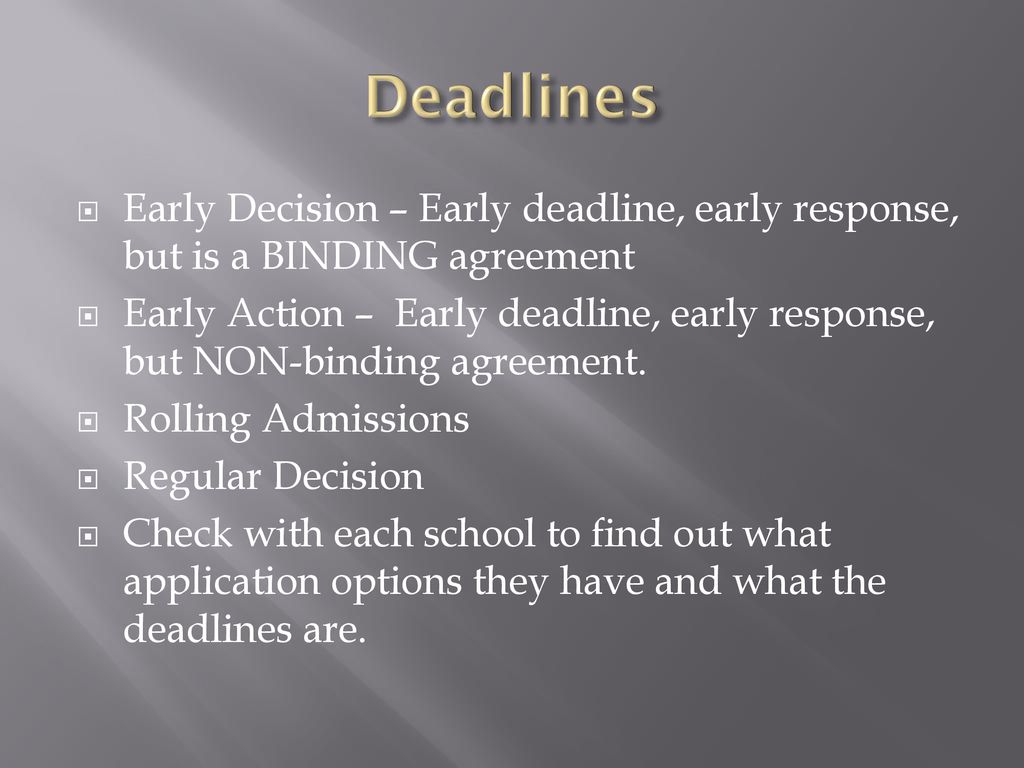 Deadlines

Early Decision – Early deadline, early response, but is a BINDING agreement

Early Action – Early deadline, early response, but NON-binding agreement.

Rolling Admissions

Regular Decision

Check with each school to find out what application options they have and what the deadlines are.